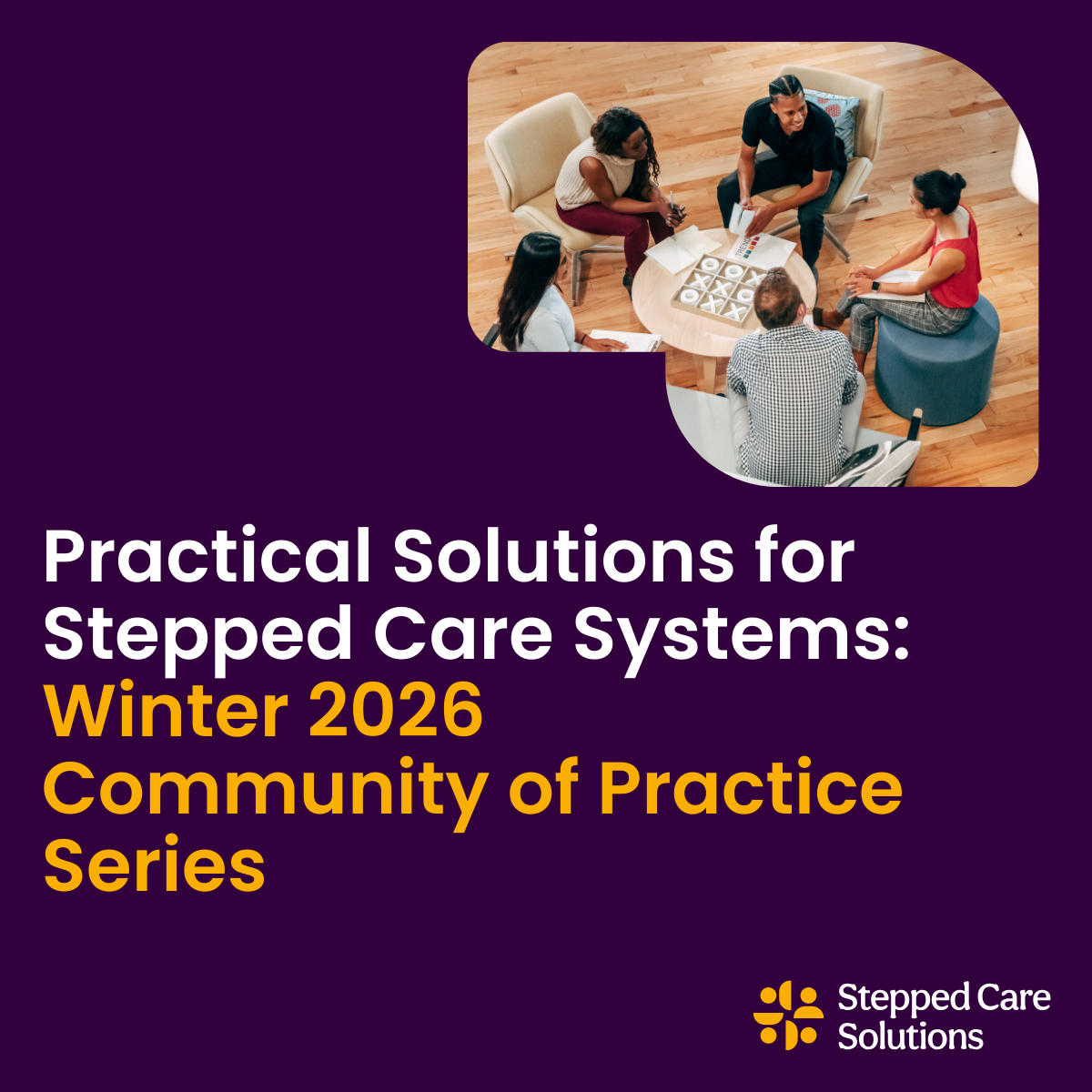 Practical Solutions for Stepped Care Systems:
Winter 2026
Community of Practice Series

Stepped Care Solutions